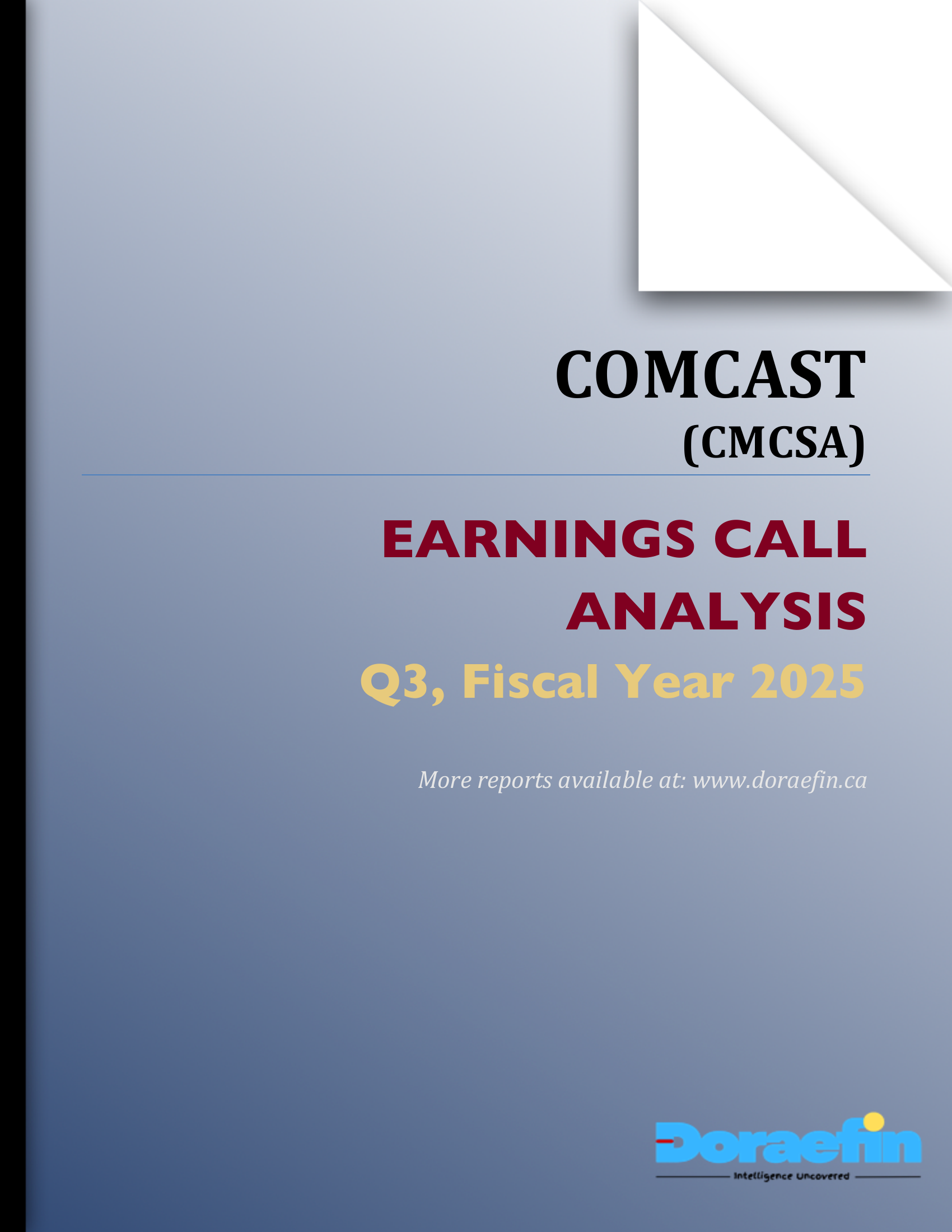 COMCAST
(CMCSA)

EARNINGS CALL ANALYSIS
Q3, Fiscal Year 2025

More reports available at: www.doraefin.ca

Doraefin
Intelligence Uncovered